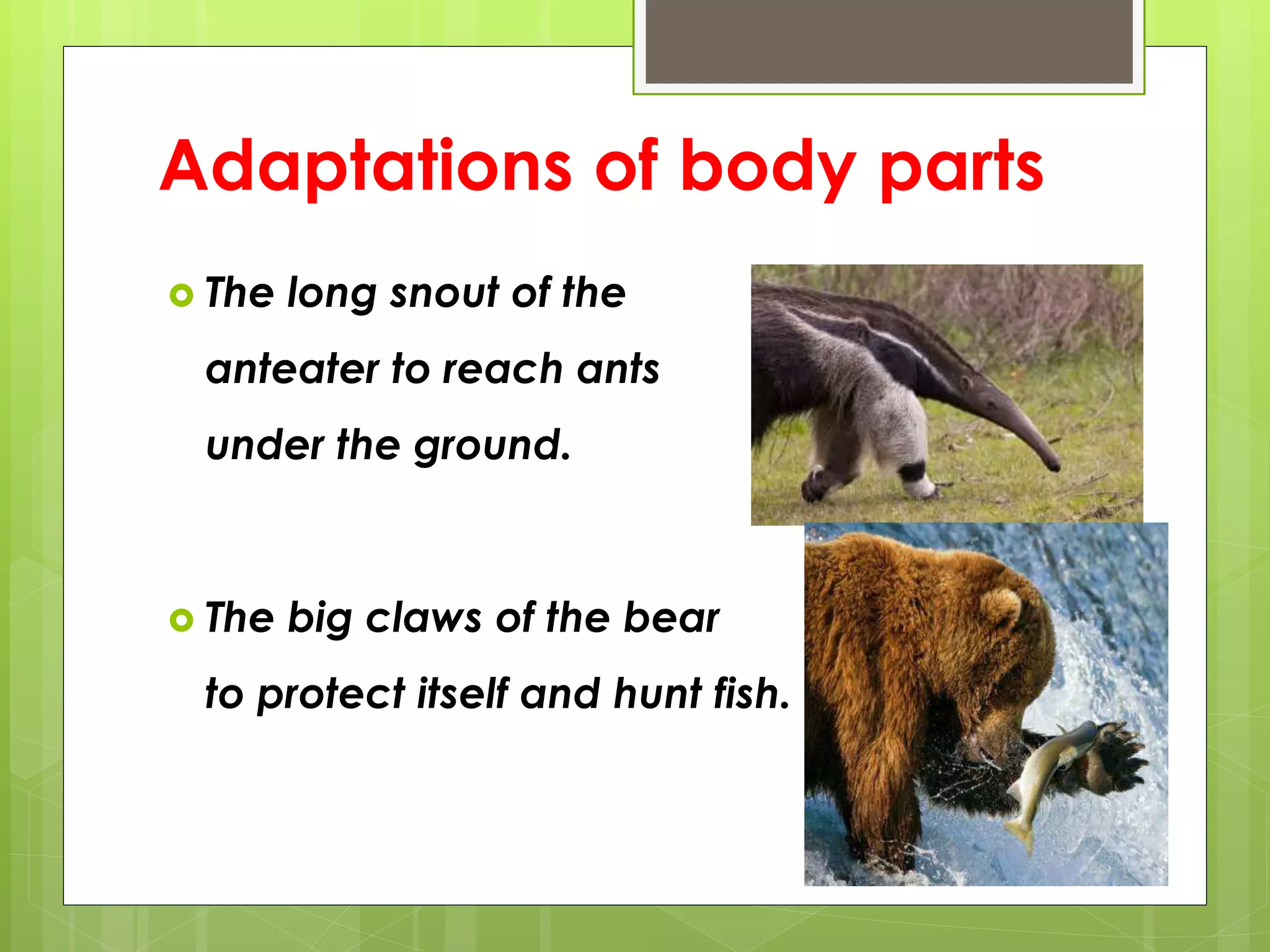 Adaptations of body parts

The long snout of the anteater to reach ants under the ground.

The big claws of the bear to protect itself and hunt fish.